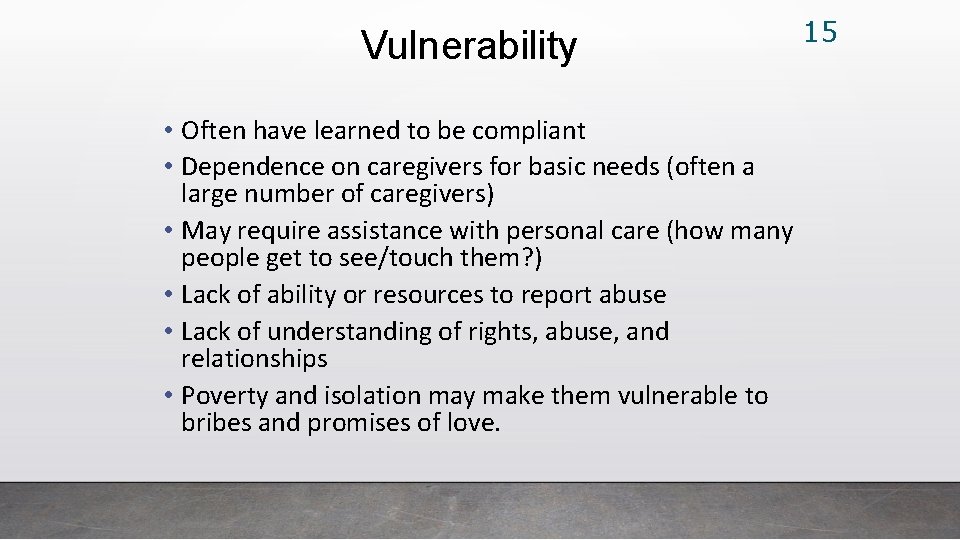 Vulnerability

15

• Often have learned to be compliant
• Dependence on caregivers for basic needs (often a large number of caregivers)
• May require assistance with personal care (how many people get to see/touch them?)
• Lack of ability or resources to report abuse
• Lack of understanding of rights, abuse, and relationships
• Poverty and isolation may make them vulnerable to bribes and promises of love.